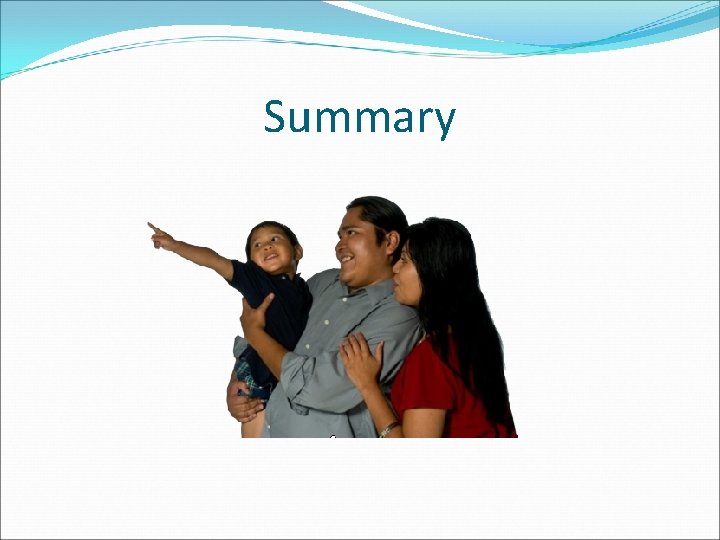 Summary